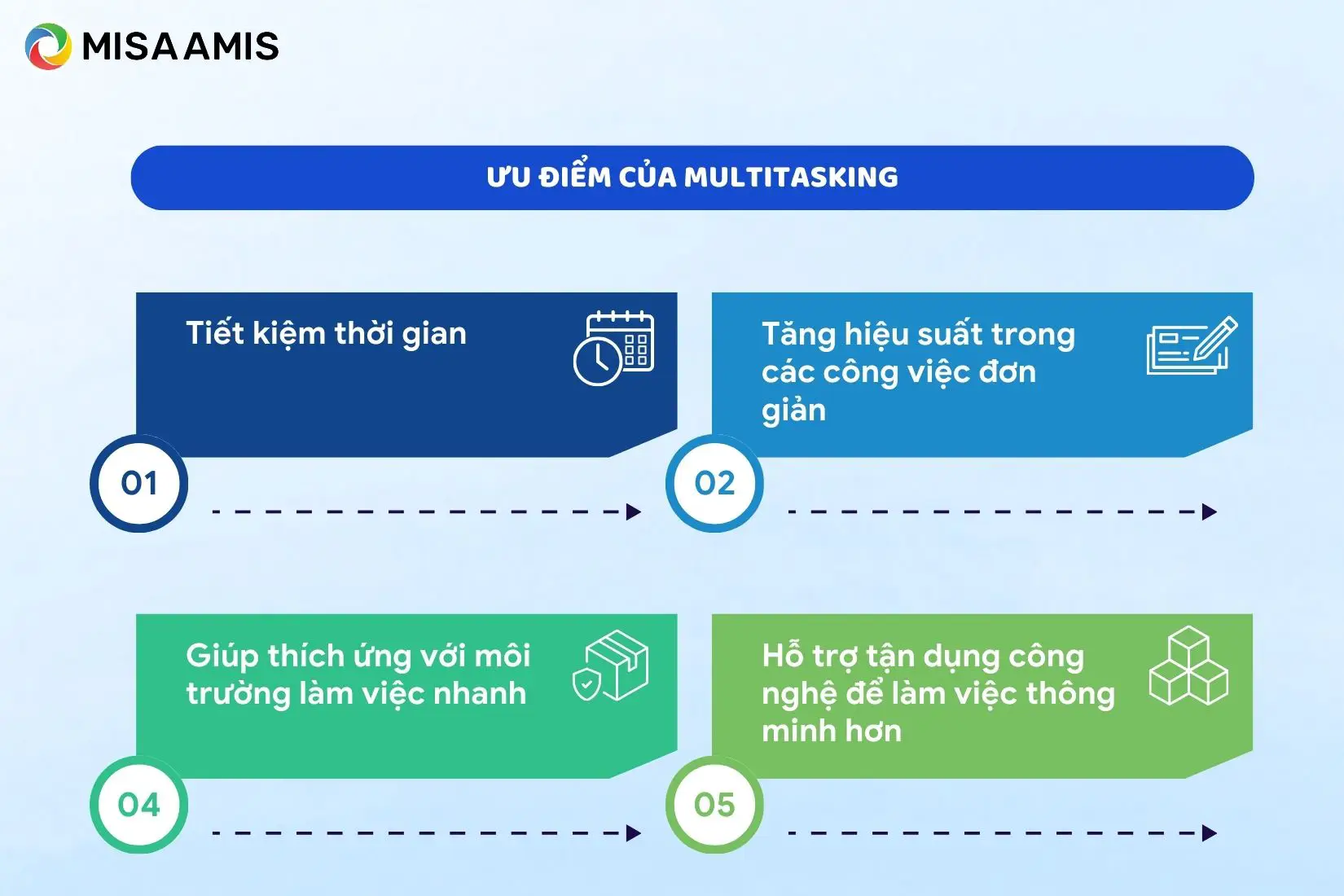 MISA AMIS

ƯU ĐIỂM CỦA MULTITASKING

Tiết kiệm thời gian

01

Tăng hiệu suất trong các công việc đơn giản

02

Giúp thích ứng với môi trường làm việc nhanh

04

Hỗ trợ tận dụng công nghệ để làm việc thông minh hơn

05